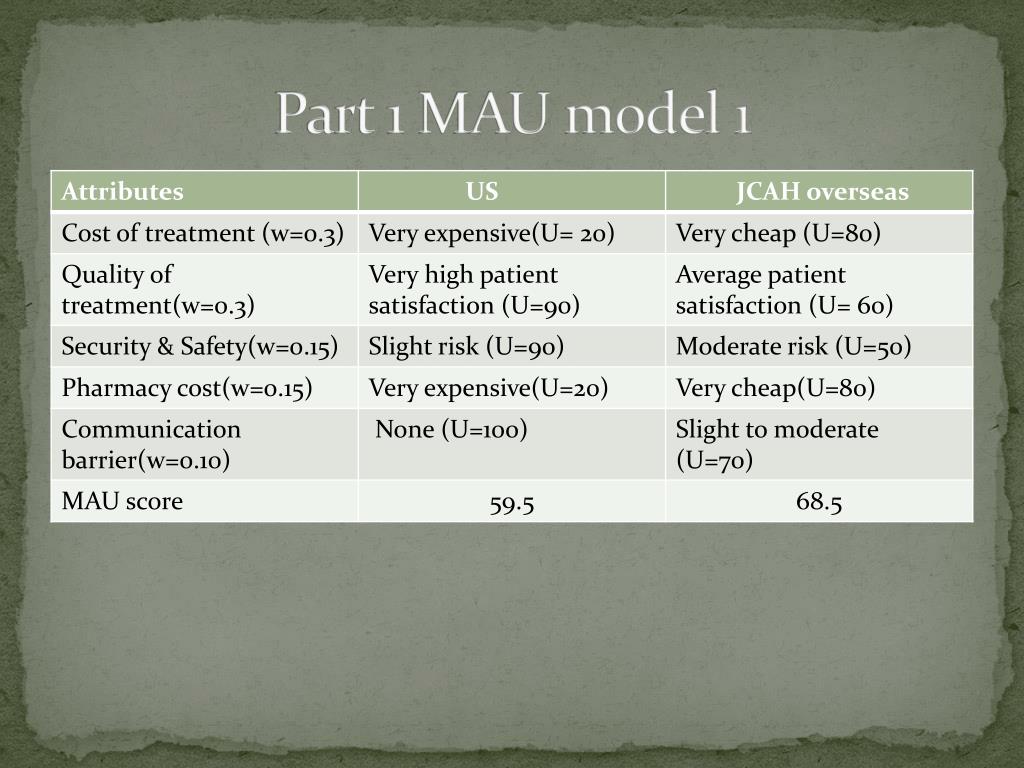 Part 1 MAU model 1

| Attributes | US | JCAH overseas |
|---|---|---|
| Cost of treatment (w=0.3) | Very expensive(U= 20) | Very cheap (U=80) |
| Quality of treatment(w=0.3) | Very high patient satisfaction (U=90) | Average patient satisfaction (U= 60) |
| Security & Safety(w=0.15) | Slight risk (U=90) | Moderate risk (U=50) |
| Pharmacy cost(w=0.15) | Very expensive(U=20) | Very cheap(U=80) |
| Communication barrier(w=0.10) | None (U=100) | Slight to moderate (U=70) |
| MAU score | 59.5 | 68.5 |